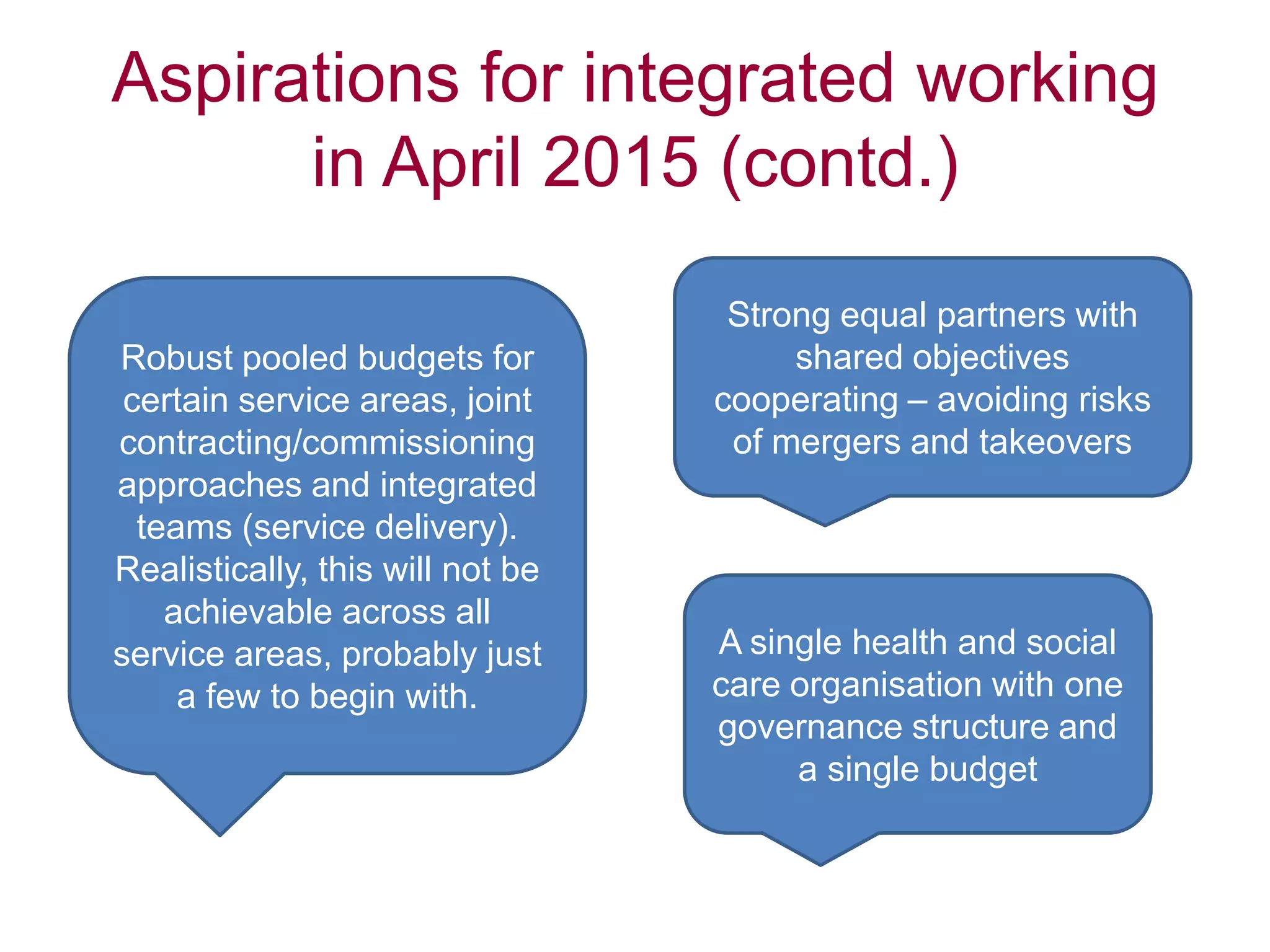 Aspirations for integrated working in April 2015 (contd.)

Robust pooled budgets for certain service areas, joint contracting/commissioning approaches and integrated teams (service delivery). Realistically, this will not be achievable across all service areas, probably just a few to begin with.

Strong equal partners with shared objectives cooperating – avoiding risks of mergers and takeovers

A single health and social care organisation with one governance structure and a single budget